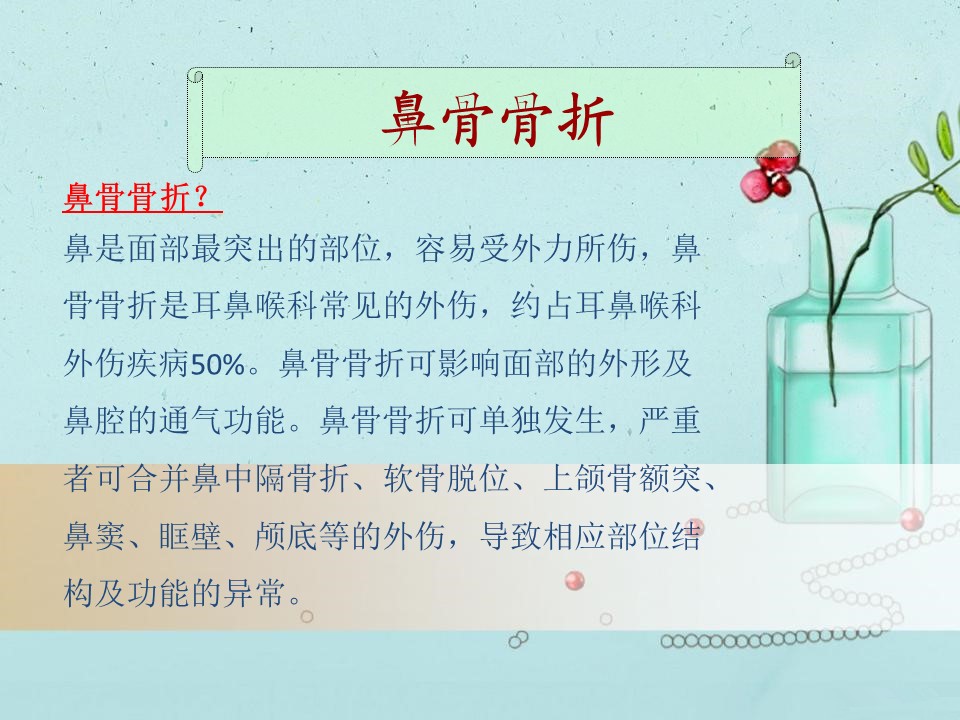 鼻骨骨折

鼻骨骨折？

鼻是面部最突出的部位，容易受外力所伤，鼻骨骨折是耳鼻喉科常见的外伤，约占耳鼻喉科外伤疾病50%。鼻骨骨折可影响面部的外形及鼻腔的通气功能。鼻骨骨折可单独发生，严重者可合并鼻中隔骨折、软骨脱位、上颌骨额突、鼻窦、眶壁、颅底等的外伤，导致相应部位结构及功能的异常。